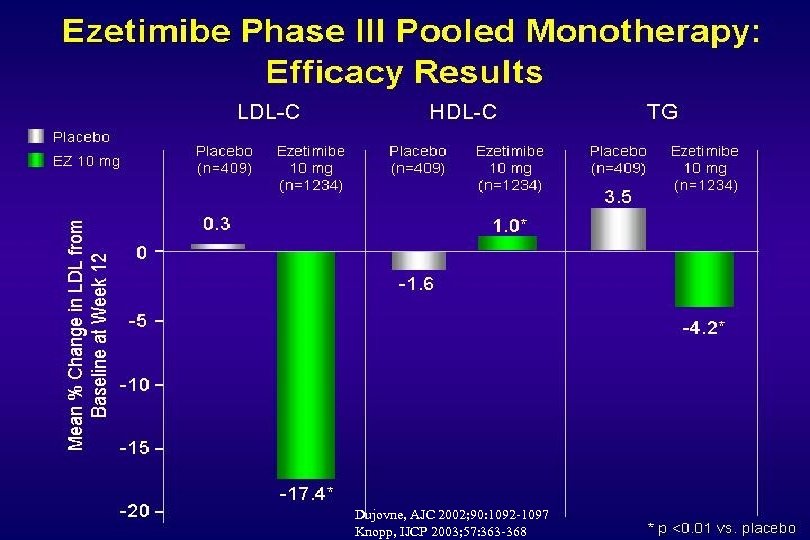 Ezetimibe Phase III Pooled Monotherapy: Efficacy Results

Placebo
EZ 10 mg

LDL-C
HDL-C
TG

Placebo (n=409)
Ezetimibe 10 mg (n=1234)
Placebo (n=409)
Ezetimibe 10 mg (n=1234)
Placebo (n=409)
Ezetimibe 10 mg (n=1234)

Mean % Change in LDL from Baseline at Week 12

0
-5
-10
-15
-20

0.3
-17.4*
-1.6
1.0*
3.5
-4.2*

Dujovne, AJC 2002;90:1092-1097
Knopp, IJCP 2003;57:363-368

* p <0.01 vs. placebo